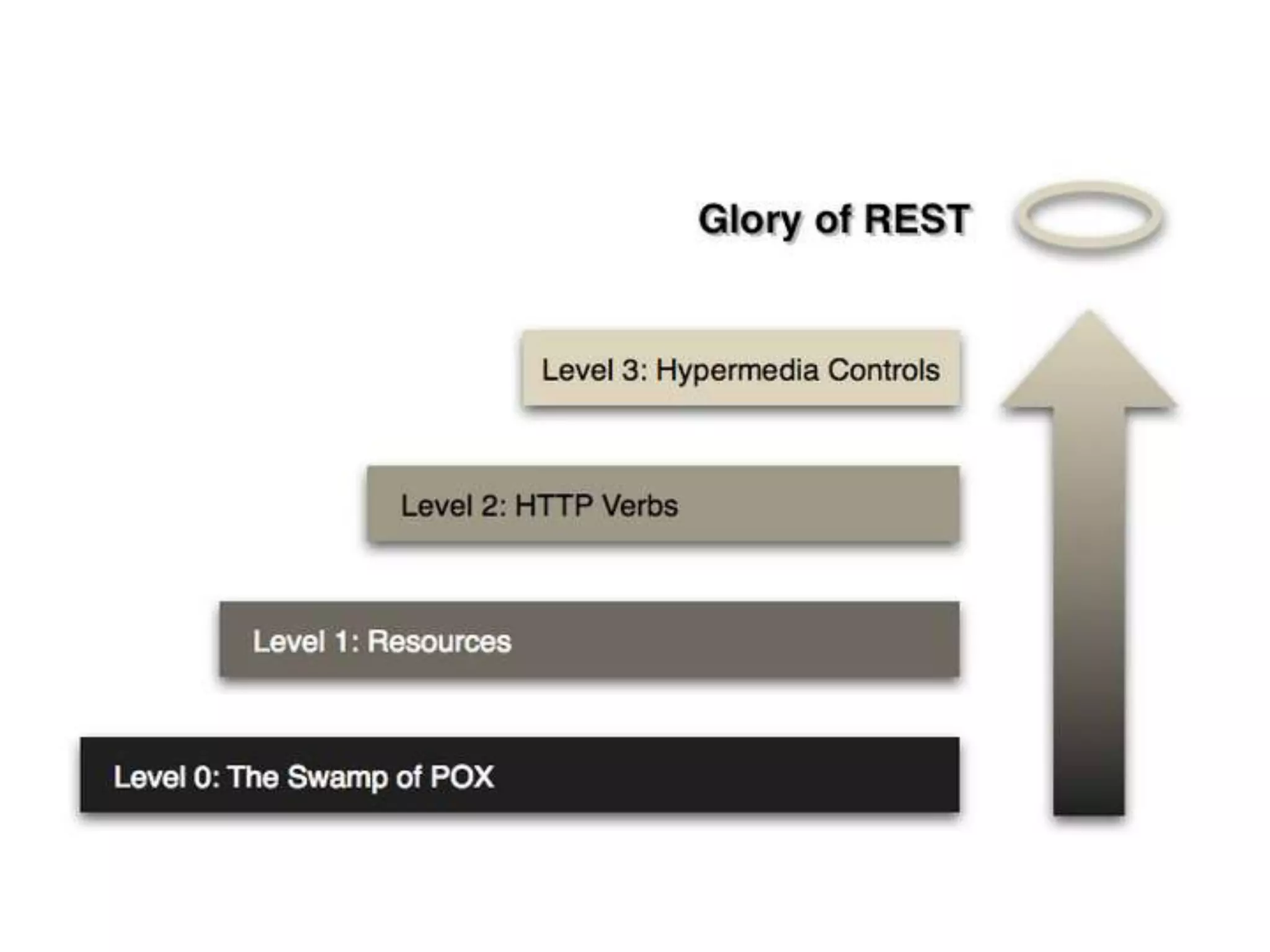 Glory of REST

Level 3: Hypermedia Controls

Level 2: HTTP Verbs

Level 1: Resources

Level 0: The Swamp of POX